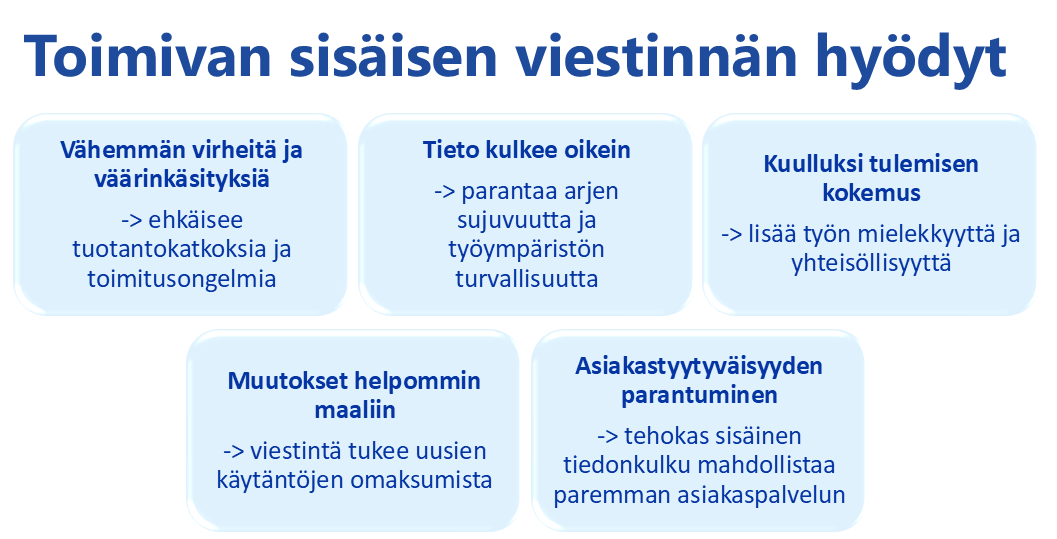 Toimivan sisäisen viestinnän hyödyt

Vähemmän virheitä ja väärinkäsityksiä

-> ehkäisee tuotantokatkoksia ja toimitusongelmia

Tieto kulkee oikein

-> parantaa arjen sujuvuutta ja työympäristön turvallisuutta

Kuulluksi tulemisen kokemus

-> lisää työn mielekkyyttä ja yhteisöllisyyttä

Muutokset helpommin maaliin

-> viestintä tukee uusien käytäntöjen omaksumista

Asiakastyytyväisyyden parantuminen

-> tehokas sisäinen tiedonkulku mahdollistaa paremman asiakaspalvelun